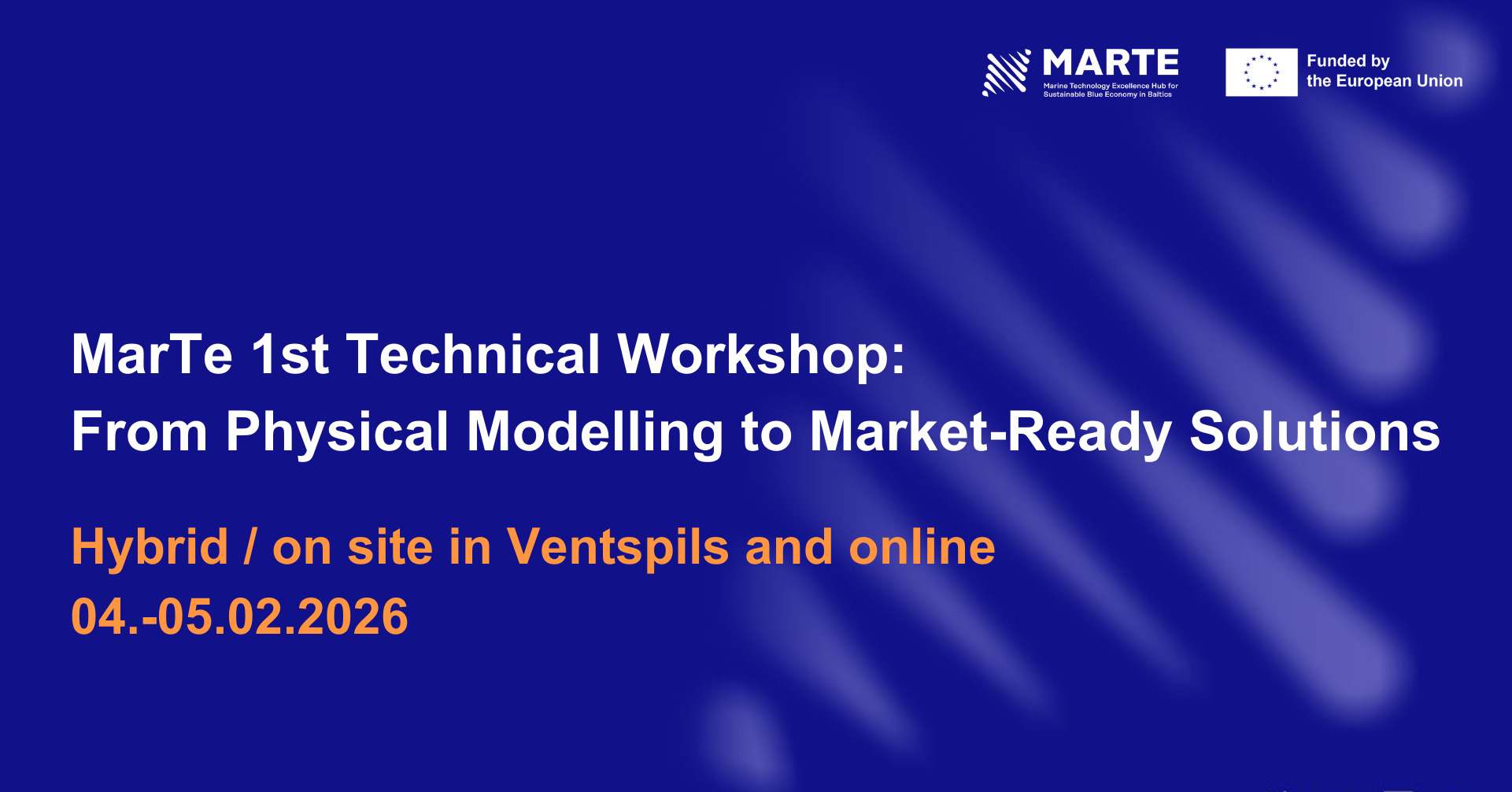 MARTE
Marine Technology Excellence Hub for Sustainable Blue Economy in Baltics

Funded by the European Union

MarTe 1st Technical Workshop:
From Physical Modelling to Market-Ready Solutions

Hybrid / on site in Ventspils and online
04.-05.02.2026